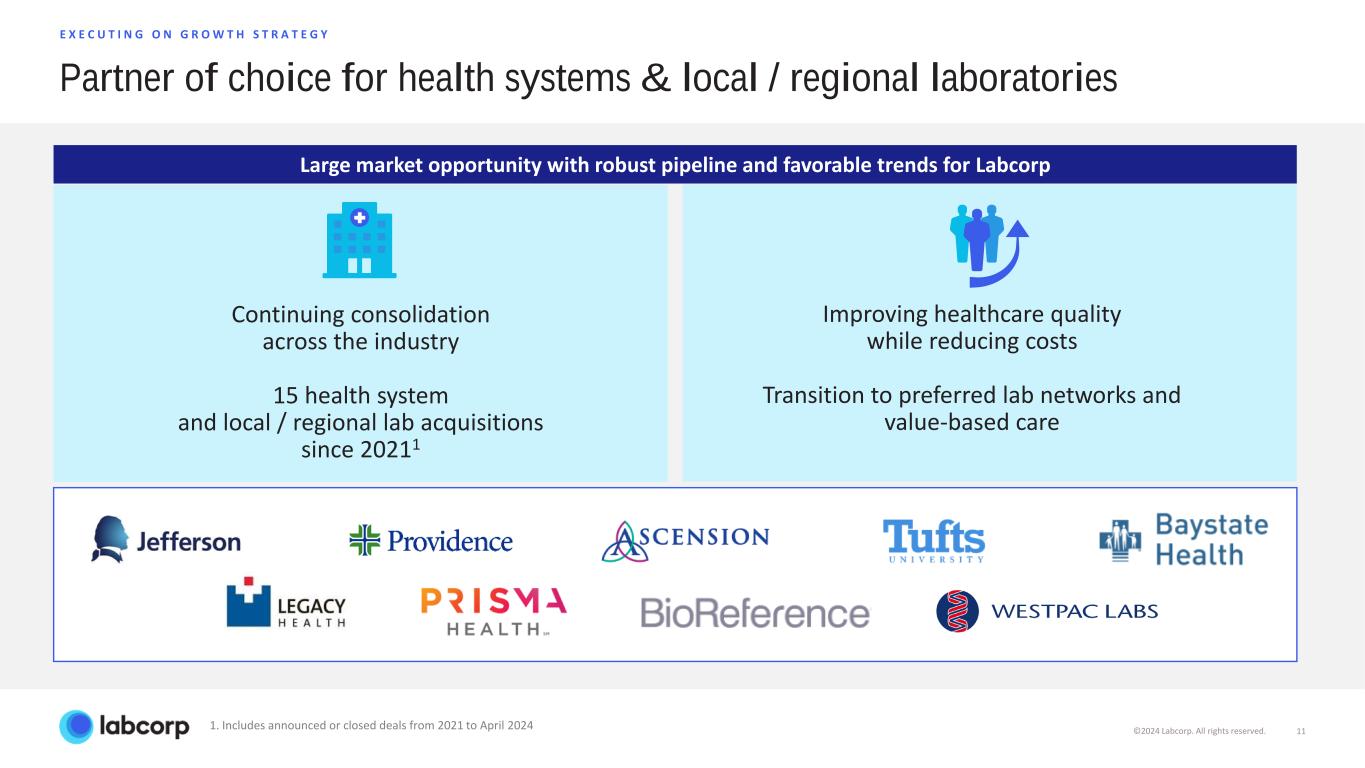 EXECUTING ON GROWTH STRATEGY

Partner of choice for health systems & local / regional laboratories

Large market opportunity with robust pipeline and favorable trends for Labcorp

Continuing consolidation across the industry

15 health system and local / regional lab acquisitions since 2021$^1$

Improving healthcare quality while reducing costs

Transition to preferred lab networks and value-based care

Jefferson

Providence

ASCENSION

Tufts UNIVERSITY

Baystate Health

LEGACY HEALTH

PRISMA HEALTH

BioReference

WESTPAC LABS

labcorp

1. Includes announced or closed deals from 2021 to April 2024

©2024 Labcorp. All rights reserved.

11